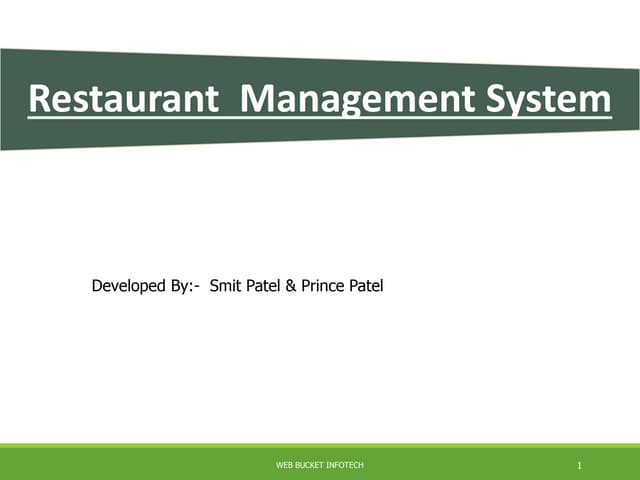 Restaurant  Management System

Developed By:-  Smit Patel & Prince Patel

WEB BUCKET INFOTECH

1